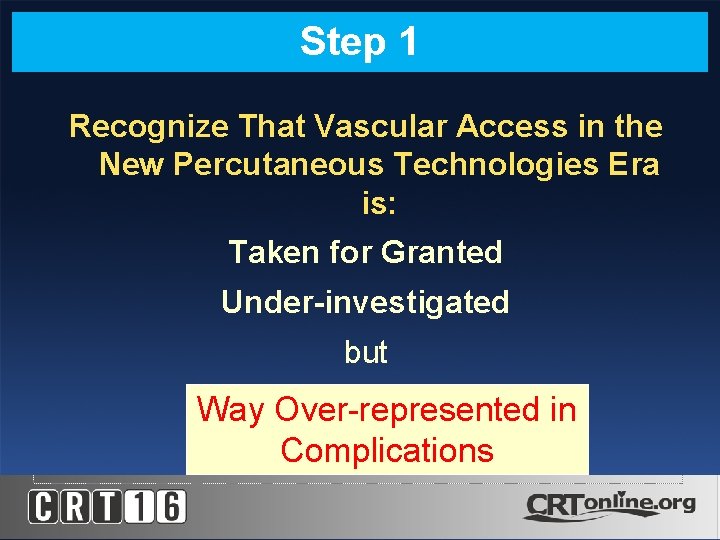 Step 1

Recognize That Vascular Access in the New Percutaneous Technologies Era is:

Taken for Granted

Under-investigated

but

Way Over-represented in Complications

CRT16

CRTonline.org